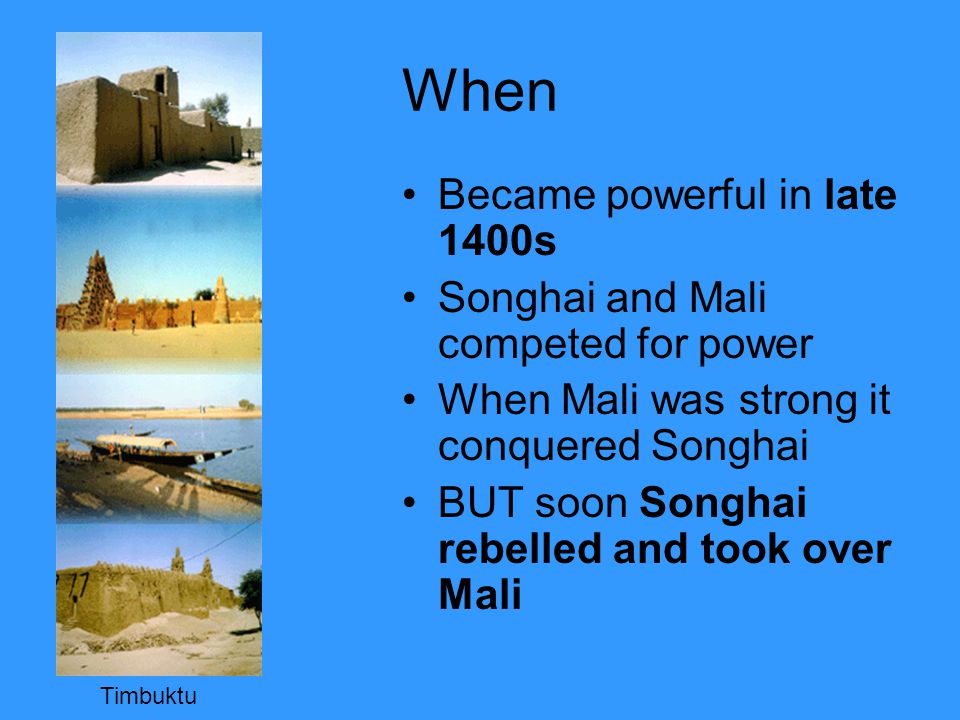 When

• Became powerful in late 1400s
• Songhai and Mali competed for power
• When Mali was strong it conquered Songhai
• BUT soon Songhai rebelled and took over Mali

Timbuktu